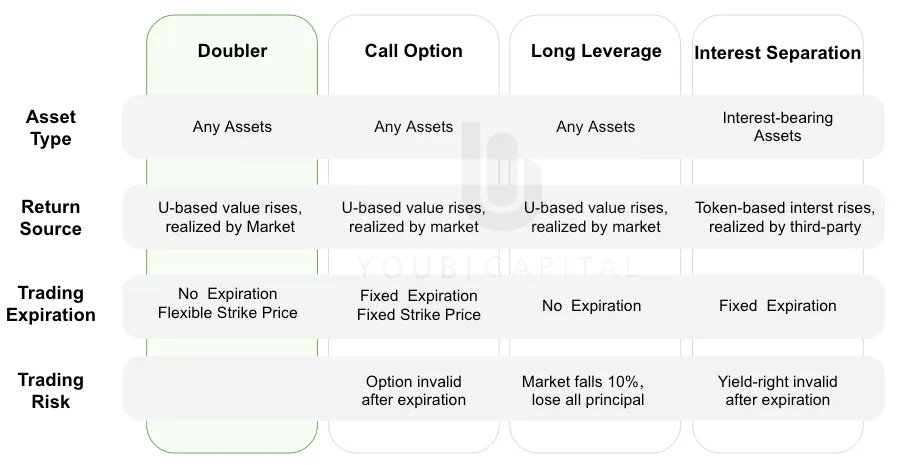 | | Doubler | Call Option | Long Leverage | Interest Separation |
|---|---|---|---|---|
| Asset Type | Any Assets | Any Assets | Any Assets | Interest-bearing Assets |
| Return Source | U-based value rises, realized by Market | U-based value rises, realized by market | U-based value rises, realized by market | Token-based interst rises, realized by third-party |
| Trading Expiration | No Expiration Flexible Strike Price | Fixed Expiration Fixed Strike Price | No Expiration | Fixed Expiration |
| Trading Risk | | Option invalid after expiration | Market falls 10%, lose all principal | Yield-right invalid after expiration |

YOUBI CAPITAL